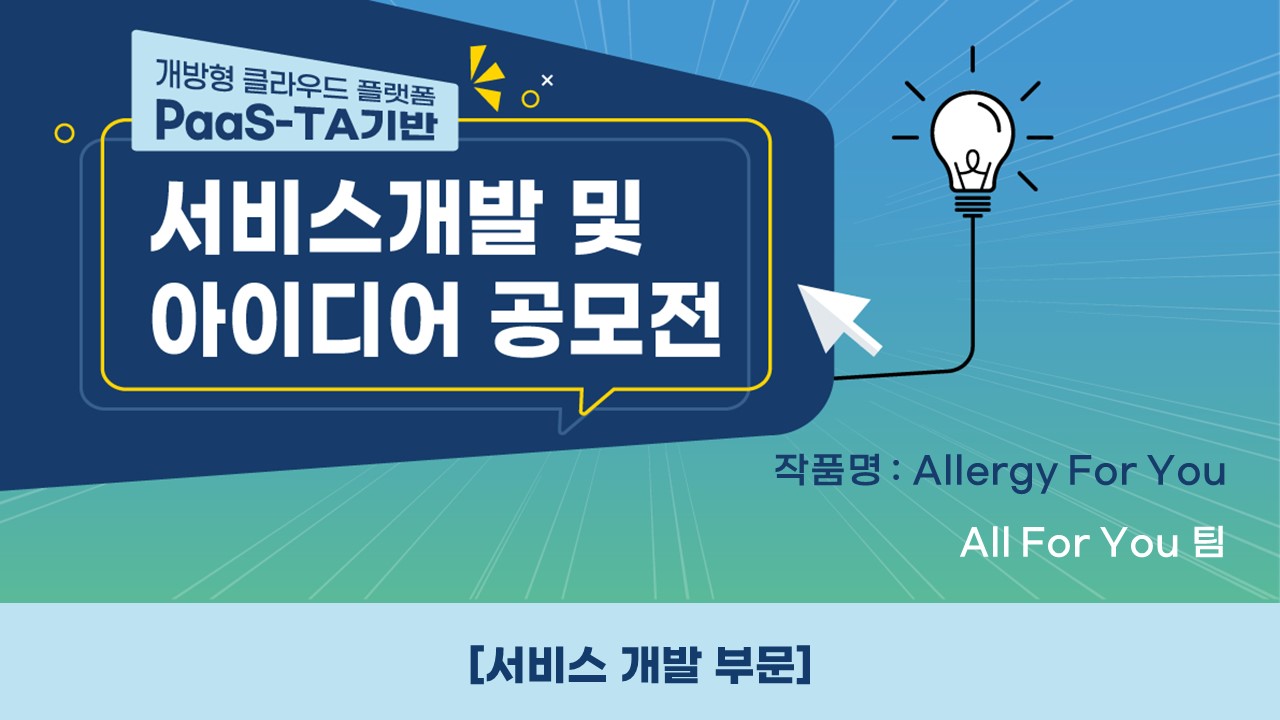 개방형 클라우드 플랫폼
PaaS-TA기반

서비스개발 및
아이디어 공모전

작품명 : Allergy For You

All For You 팀

[서비스 개발 부문]